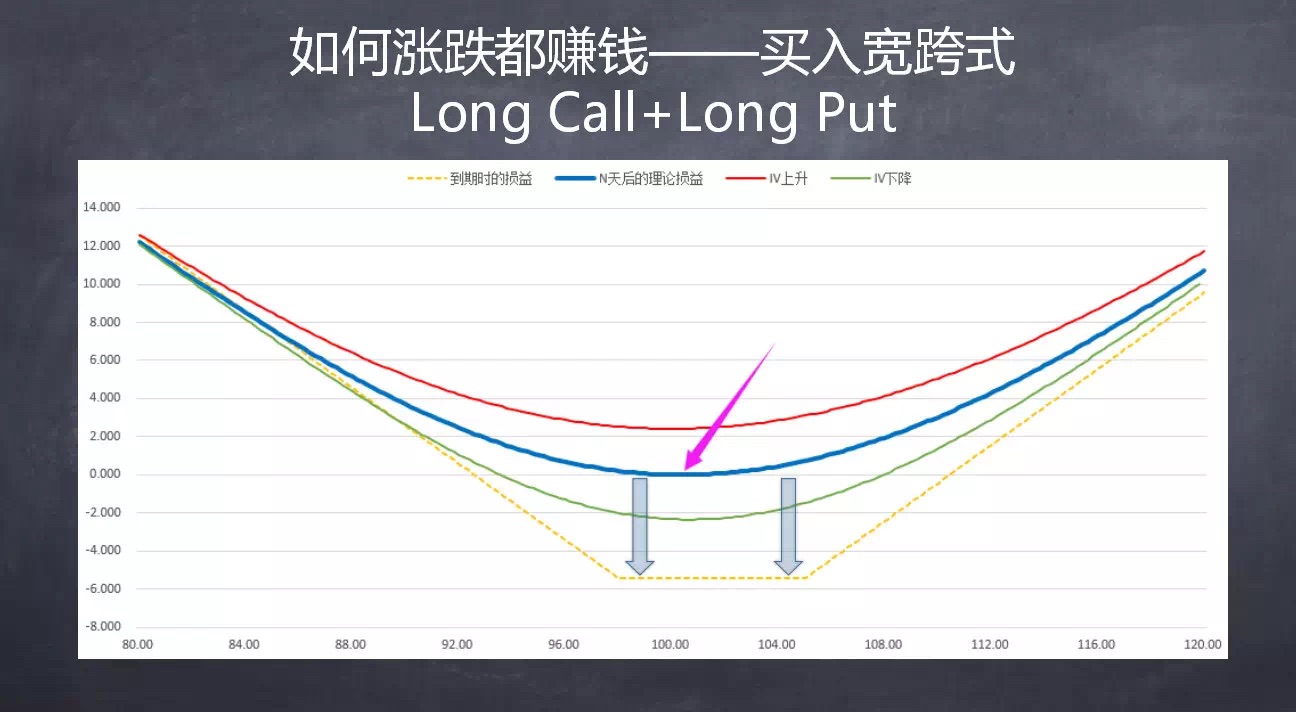 如何涨跌都赚钱——买入宽跨式
Long Call+Long Put

到期时的损益　N天后的理论损益　IV上升　IV下降

14.000
12.000
10.000
8.000
6.000
4.000
2.000
0.000
-2.000
-4.000
-6.000
-8.000

80.00　84.00　88.00　92.00　96.00　100.00　104.00　108.00　112.00　116.00　120.00